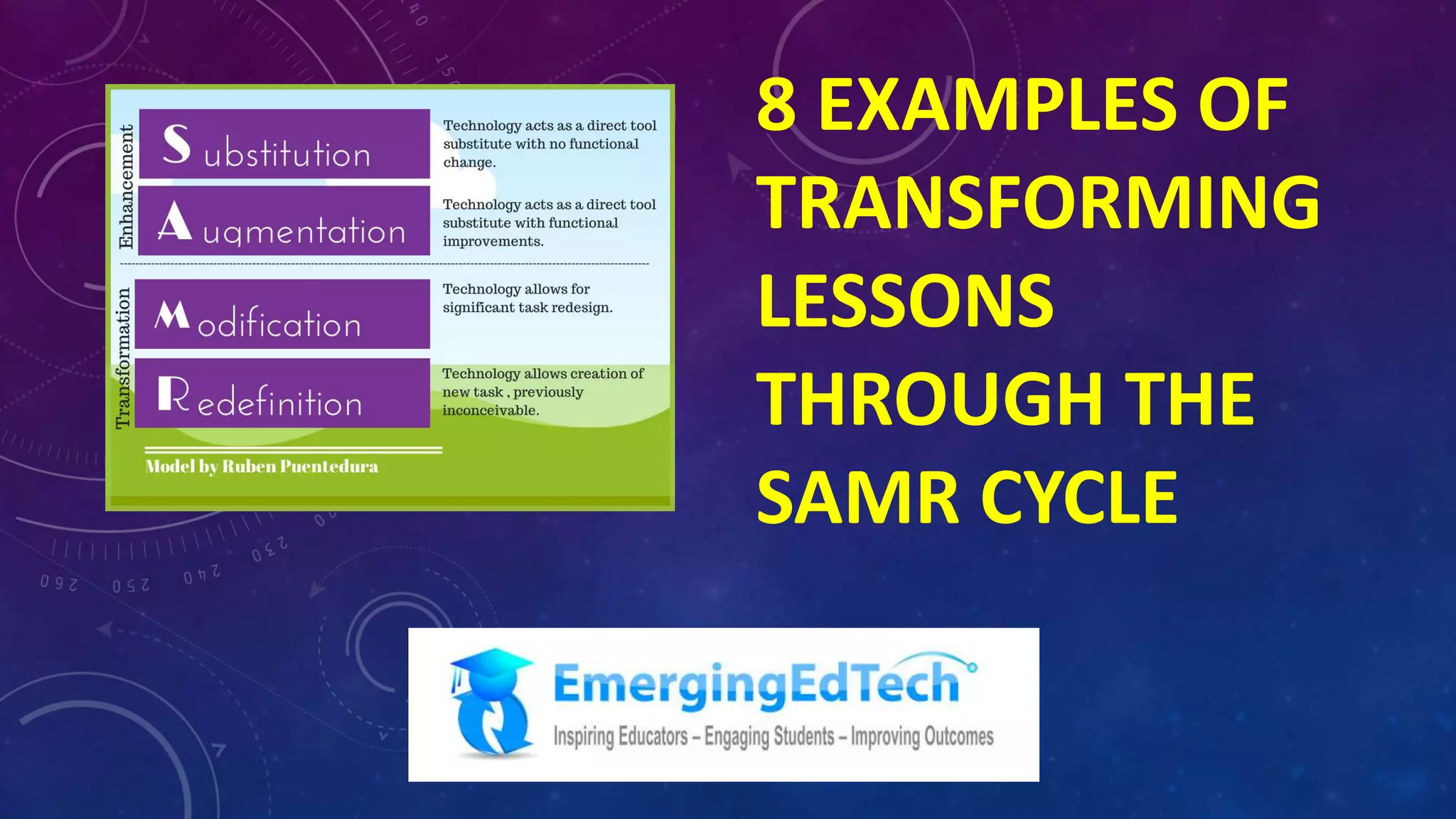 Enhancement

Substitution
Technology acts as a direct tool substitute with no functional change.

Augmentation
Technology acts as a direct tool substitute with functional improvements.

Transformation

Modification
Technology allows for significant task redesign.

Redefinition
Technology allows creation of new task , previously inconceivable.

Model by Ruben Puentedura

8 EXAMPLES OF TRANSFORMING LESSONS THROUGH THE SAMR CYCLE

EmergingEdTech
Inspiring Educators – Engaging Students – Improving Outcomes